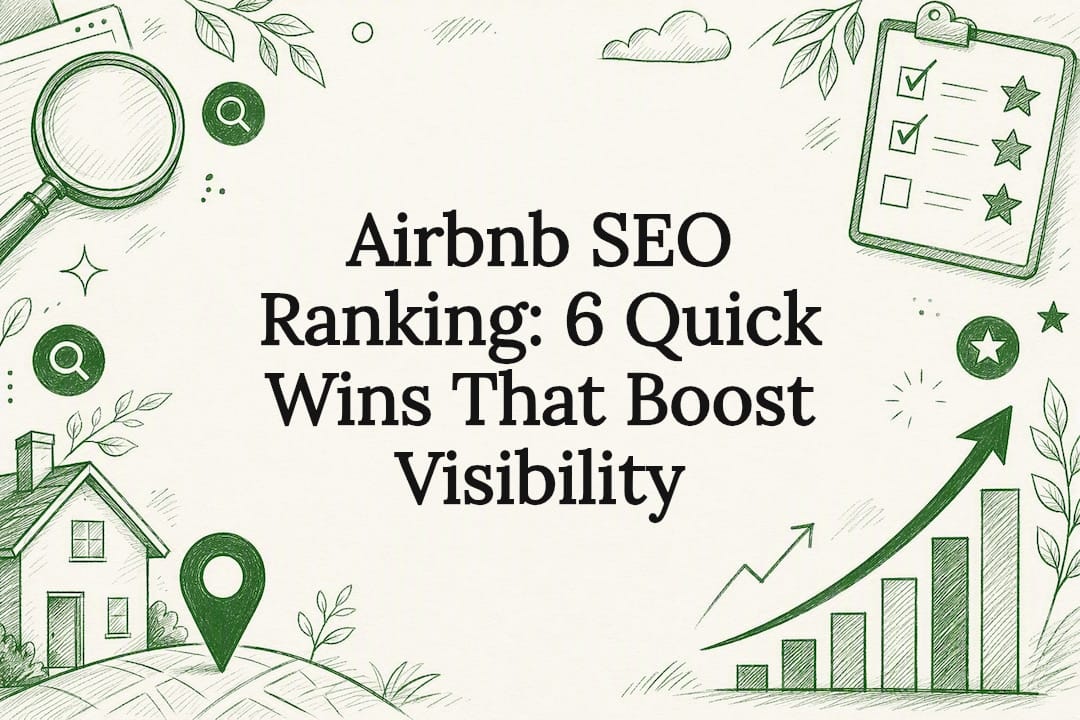 Airbnb SEO Ranking: 6 Quick Wins That Boost Visibility